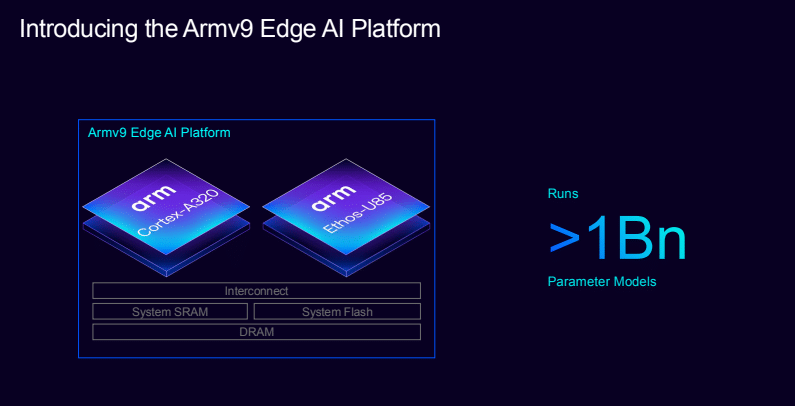 Introducing the Armv9 Edge AI Platform

Armv9 Edge AI Platform

arm
Cortex-A320

arm
Ethos-U85

Interconnect

System SRAM

System Flash

DRAM

Runs

>1Bn

Parameter Models